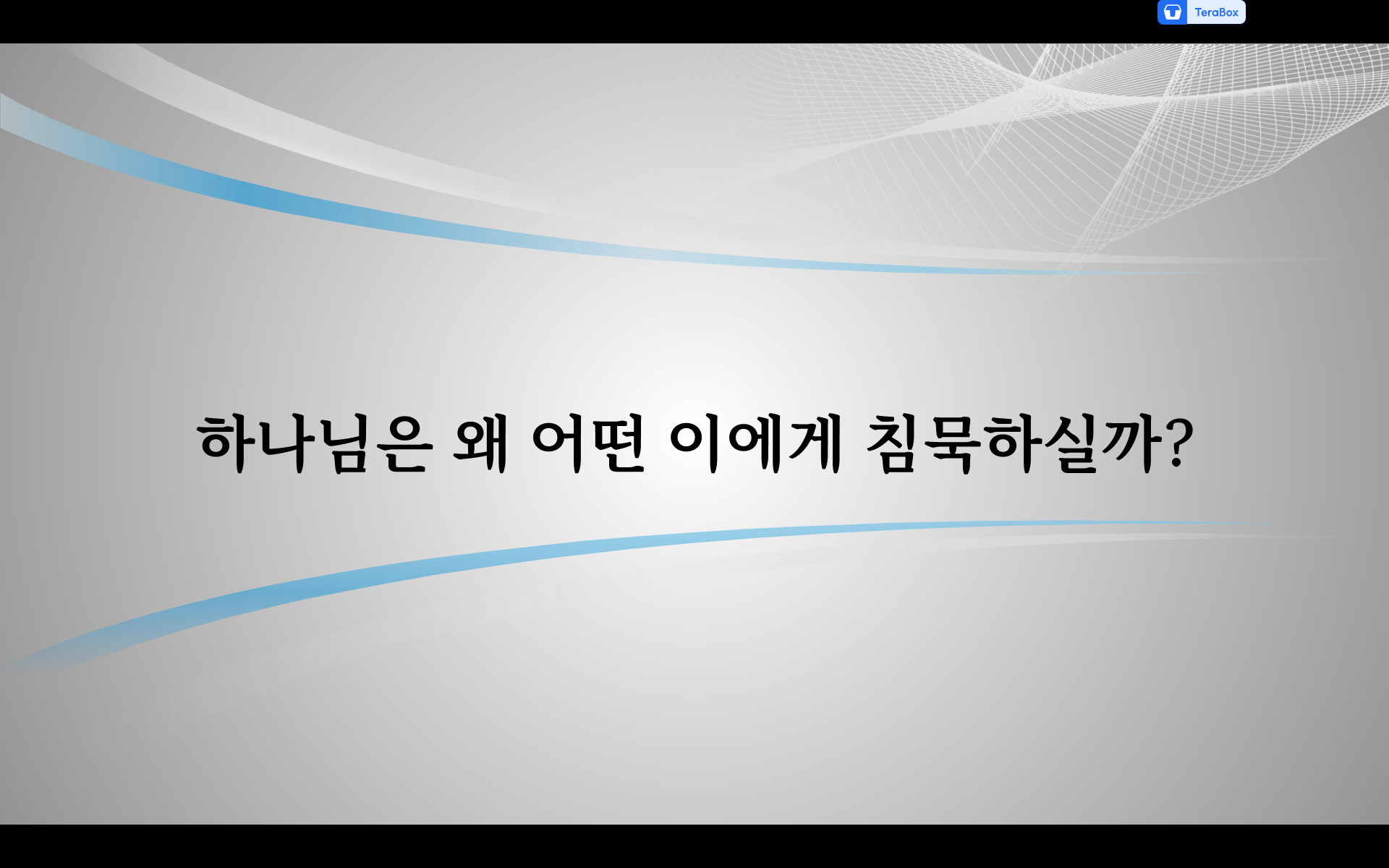 TeraBox

하나님은 왜 어떤 이에게 침묵하실까?